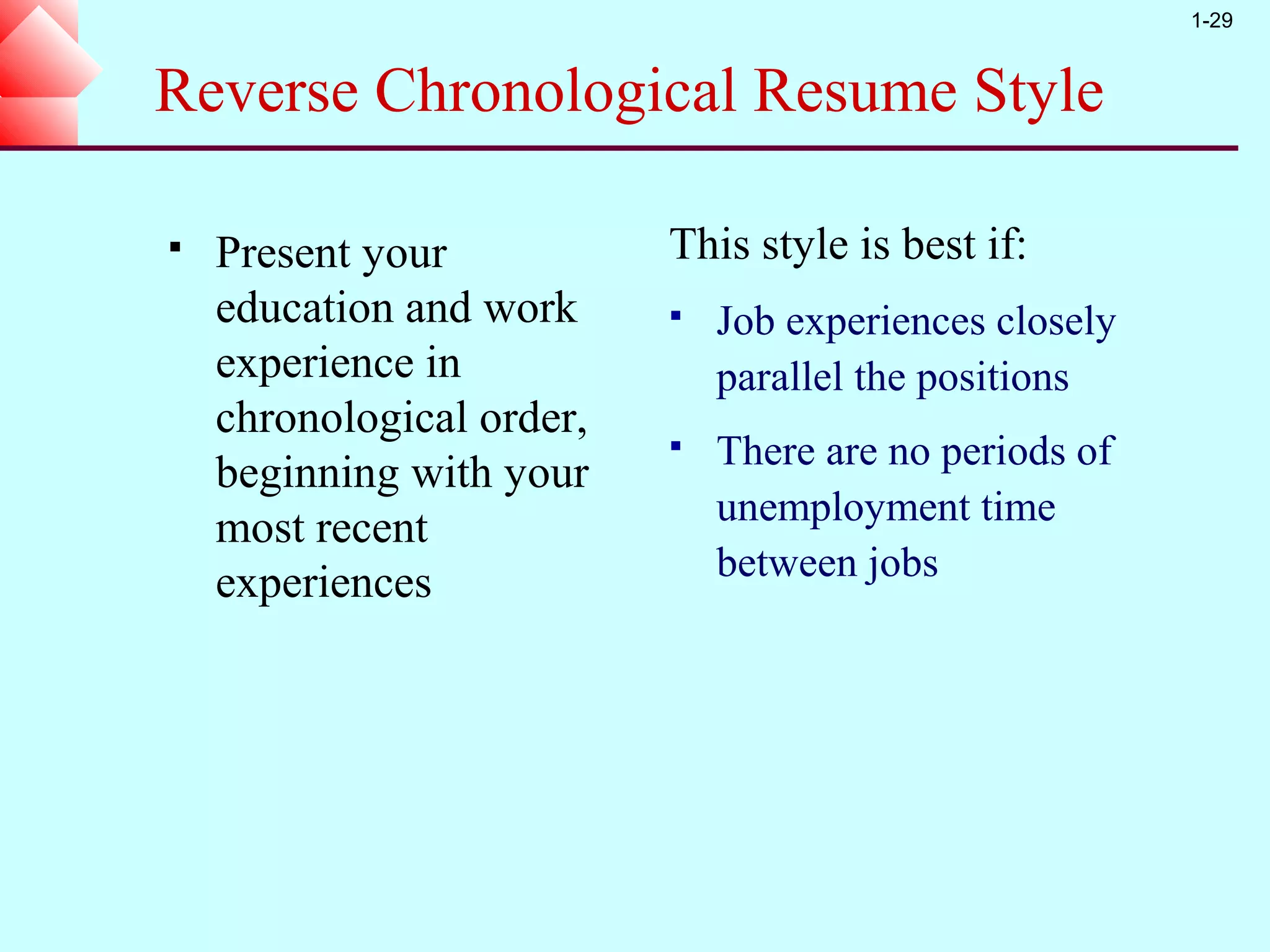 1-29

Reverse Chronological Resume Style

▪ Present your education and work experience in chronological order, beginning with your most recent experiences

This style is best if:

▪ Job experiences closely parallel the positions

▪ There are no periods of unemployment time between jobs